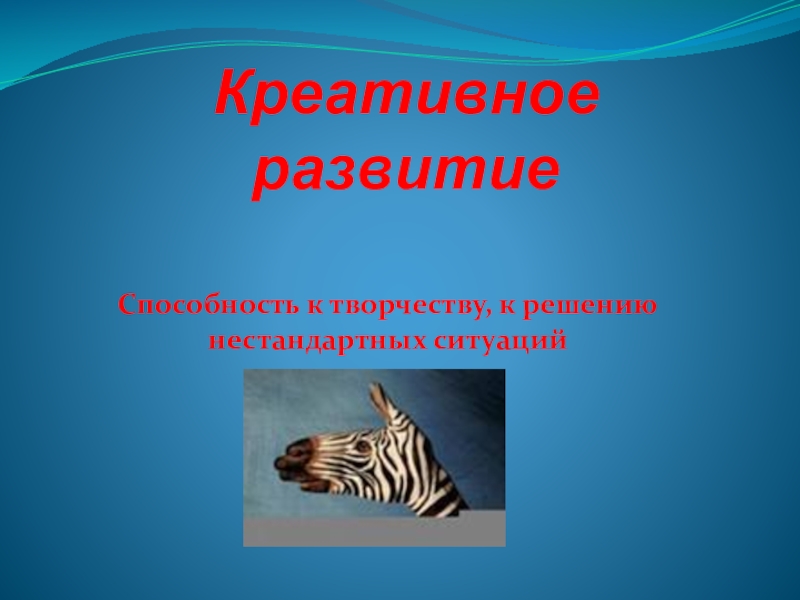 Креативное развитие

Способность к творчеству, к решению нестандартных ситуаций